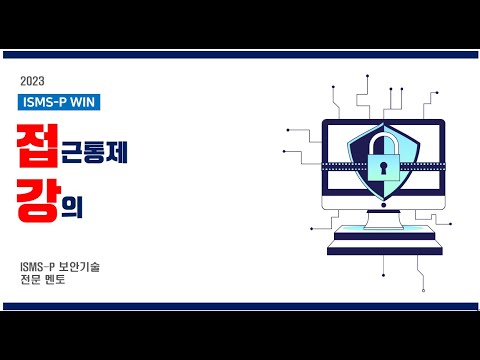 2023

ISMS-P WIN

접근통제

강의

ISMS-P 보안기술
전문 멘토